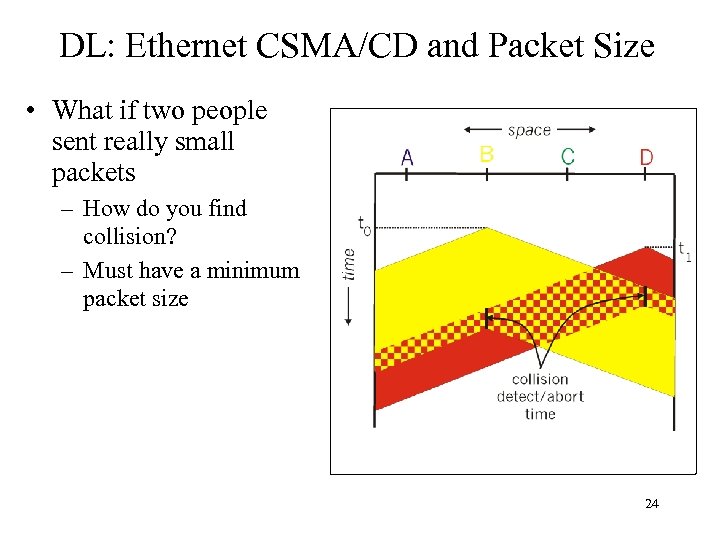 DL: Ethernet CSMA/CD and Packet Size

• What if two people sent really small packets
  – How do you find collision?
  – Must have a minimum packet size

space
A B C D
$t_0$
$t_1$
time
collision detect/abort time

24